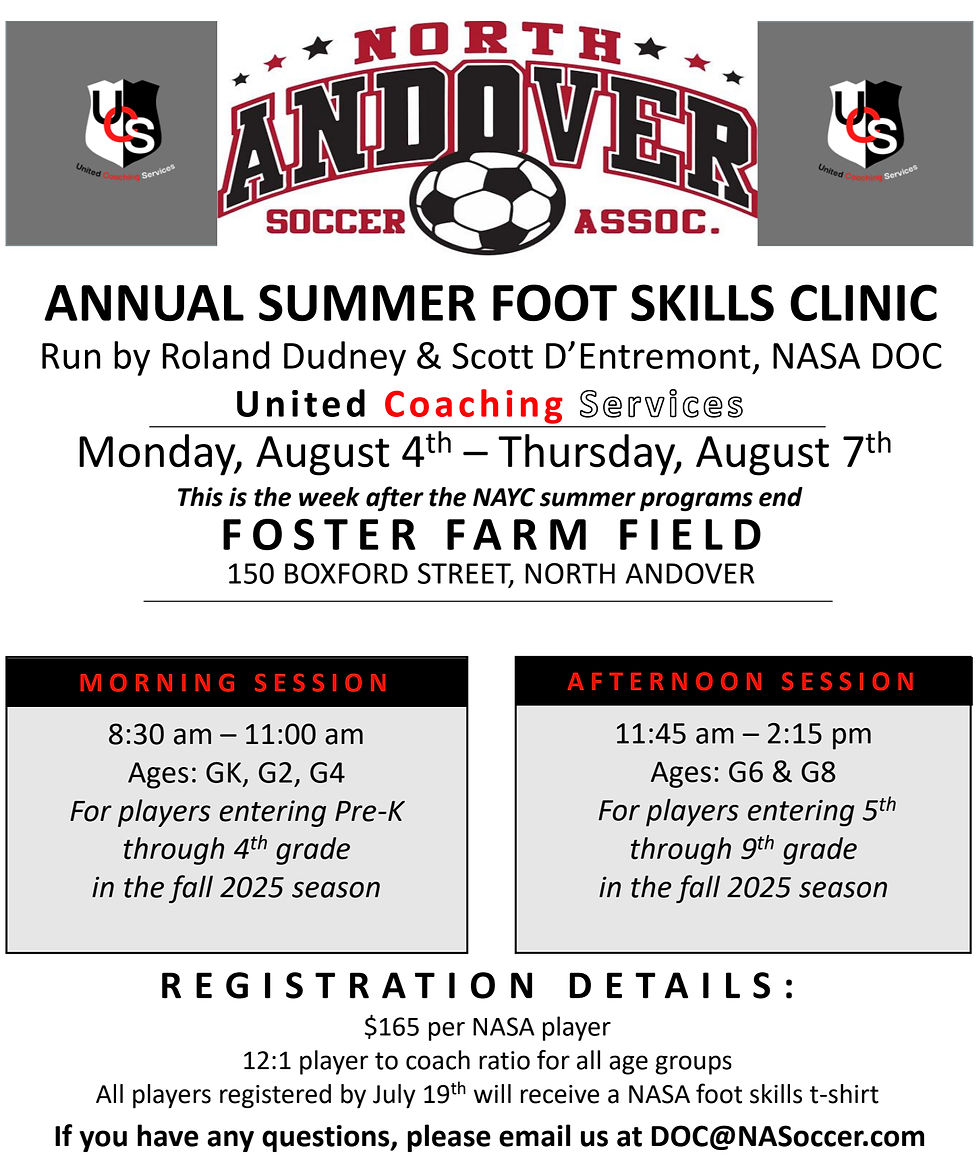 UCS
United Coaching Services

NORTH
ANDOVER
SOCCER ASSOC.

UCS
United Coaching Services

ANNUAL SUMMER FOOT SKILLS CLINIC
Run by Roland Dudney & Scott D'Entremont, NASA DOC
United Coaching Services
Monday, August 4$^{th}$ – Thursday, August 7$^{th}$
This is the week after the NAYC summer programs end
FOSTER FARM FIELD
150 BOXFORD STREET, NORTH ANDOVER

MORNING SESSION
8:30 am – 11:00 am
Ages: GK, G2, G4
For players entering Pre-K through 4$^{th}$ grade in the fall 2025 season

AFTERNOON SESSION
11:45 am – 2:15 pm
Ages: G6 & G8
For players entering 5$^{th}$ through 9$^{th}$ grade in the fall 2025 season

REGISTRATION DETAILS:
\$165 per NASA player
12:1 player to coach ratio for all age groups
All players registered by July 19$^{th}$ will receive a NASA foot skills t-shirt
If you have any questions, please email us at DOC@NASoccer.com